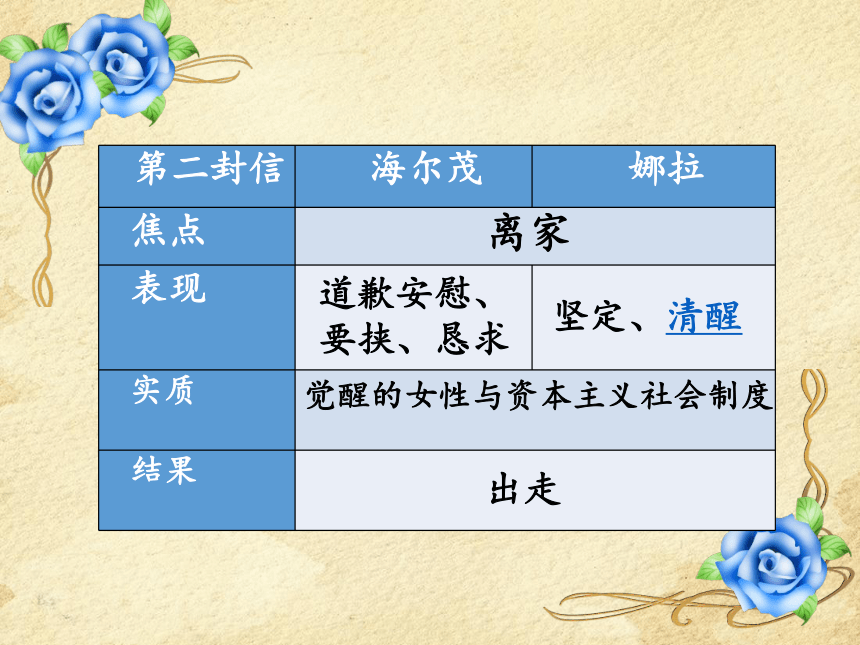 | 第二封信 | 海尔茂 | 娜拉 |
|---|---|---|
| 焦点 | 离家 | |
| 表现 | 道歉安慰、要挟、恳求 | 坚定、清醒 |
| 实质 | 觉醒的女性与资本主义社会制度 | |
| 结果 | 出走 | |